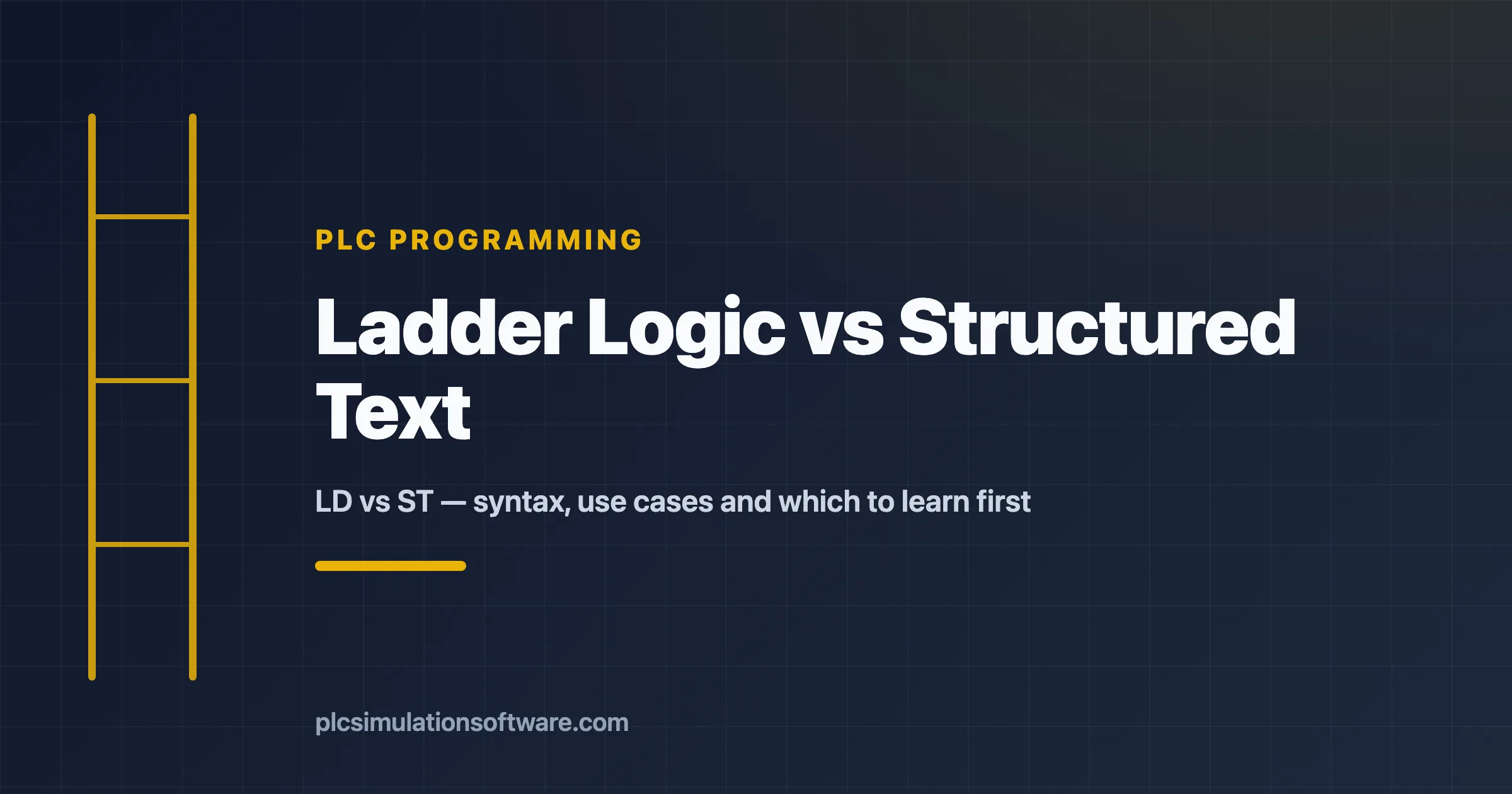 PLC PROGRAMMING

Ladder Logic vs Structured Text

LD vs ST — syntax, use cases and which to learn first

plcsimulationsoftware.com